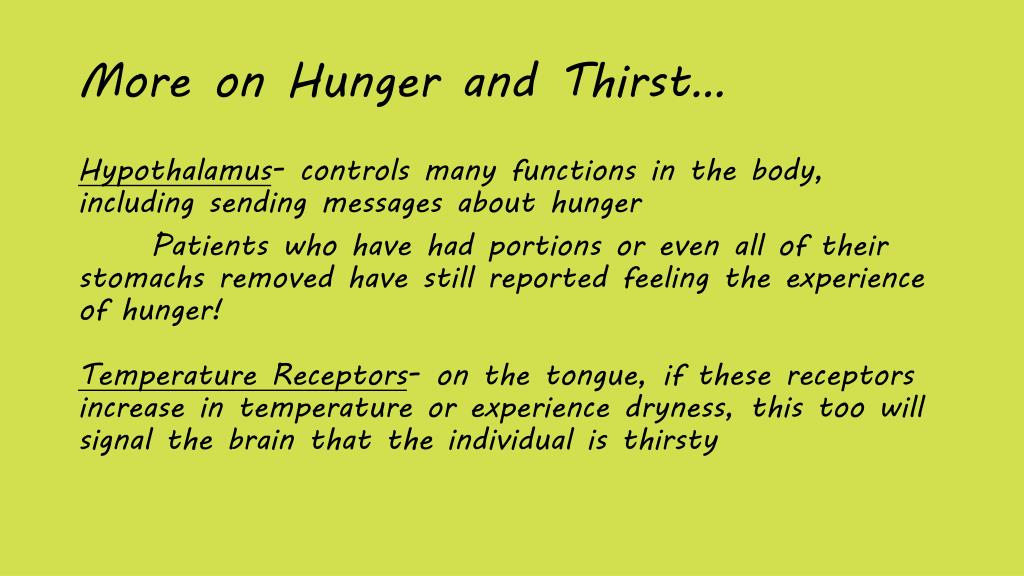 More on Hunger and Thirst…

Hypothalamus- controls many functions in the body, including sending messages about hunger

Patients who have had portions or even all of their stomachs removed have still reported feeling the experience of hunger!

Temperature Receptors- on the tongue, if these receptors increase in temperature or experience dryness, this too will signal the brain that the individual is thirsty